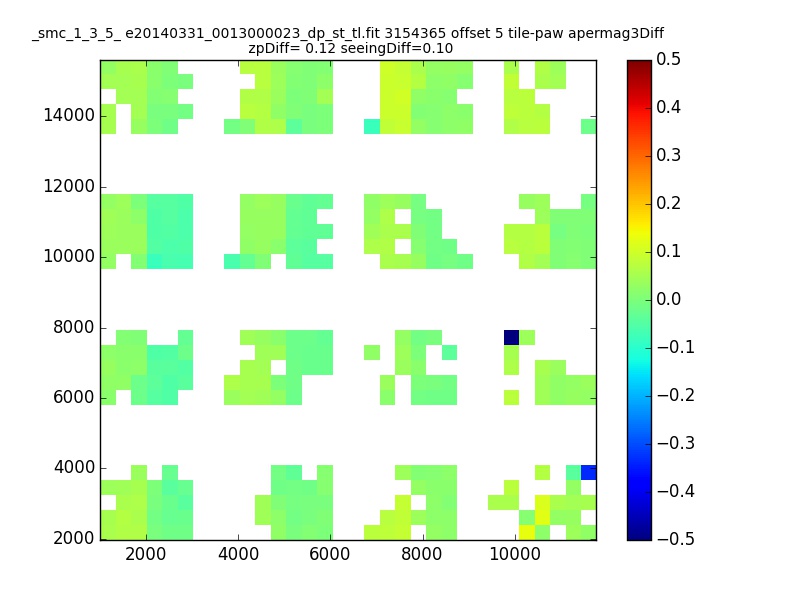 _smc_1_3_5_ e20140331_0013000023_dp_st_tl.fit 3154365 offset 5 tile-paw apermag3Diff
zpDiff= 0.12 seeingDiff=0.10

14000
12000
10000
8000
6000
4000
2000

2000 4000 6000 8000 10000

0.5
0.4
0.3
0.2
0.1
0.0
−0.1
−0.2
−0.3
−0.4
−0.5